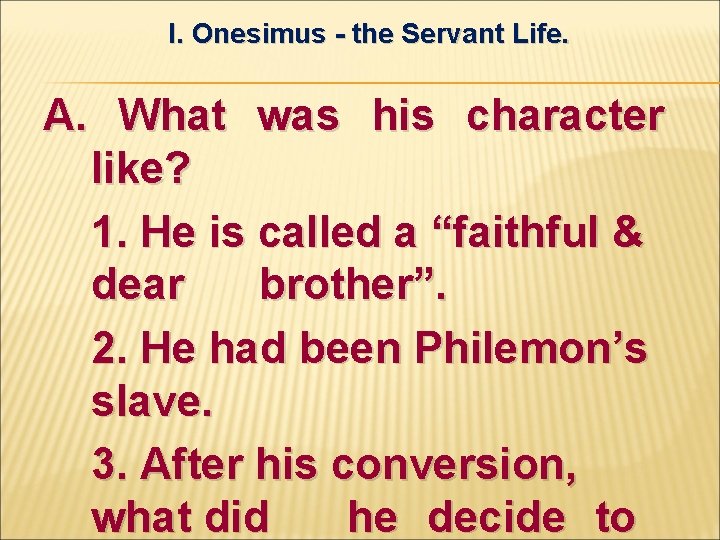 I. Onesimus - the Servant Life.

A. What was his character like?

1. He is called a “faithful & dear brother”.

2. He had been Philemon’s slave.

3. After his conversion, what did he decide to